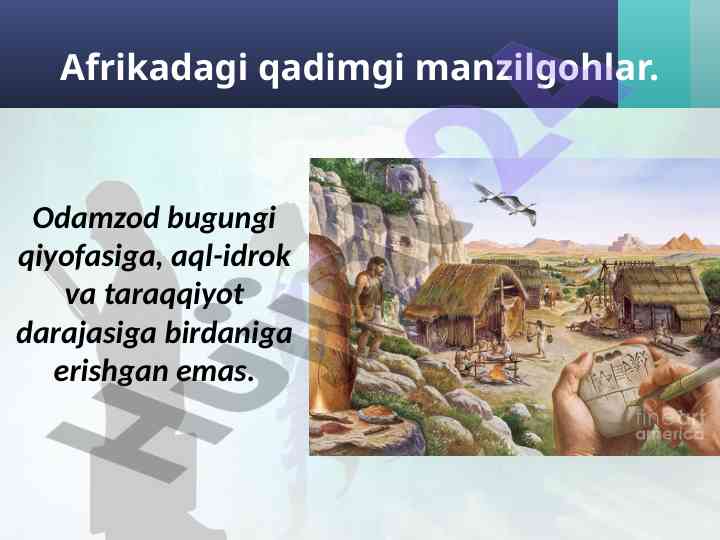 Afrikadagi qadimgi manzilgohlar.

Odamzod bugungi qiyofasiga, aql-idrok va taraqqiyot darajasiga birdaniga erishgan emas.

fine art america